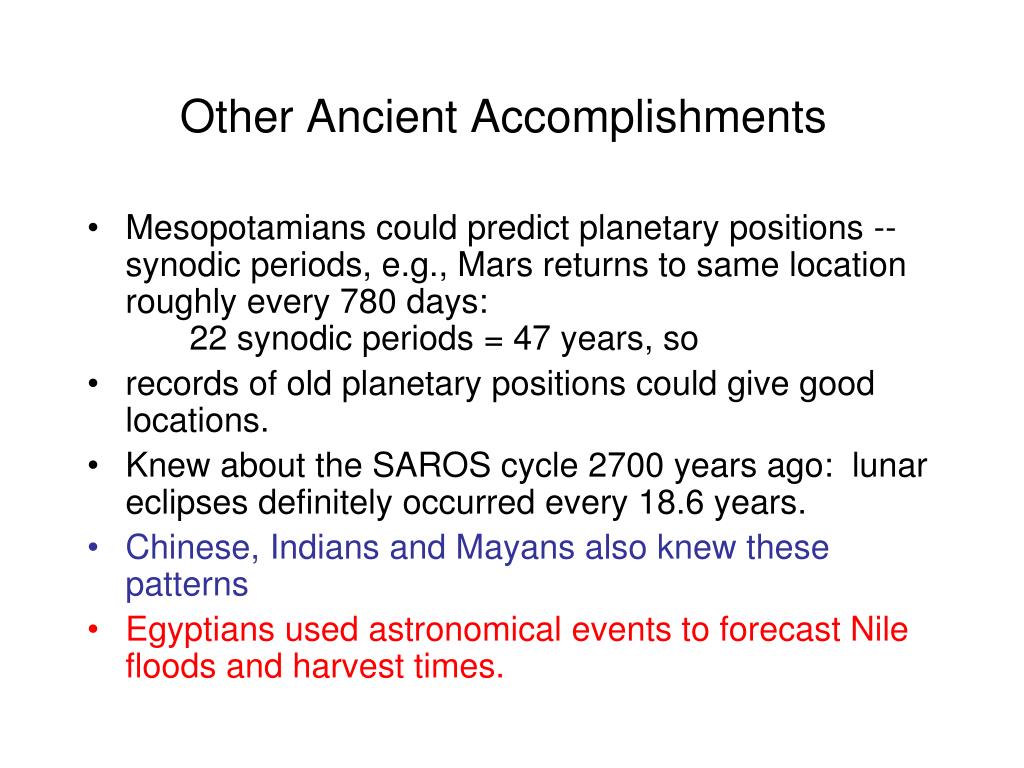 Other Ancient Accomplishments

• Mesopotamians could predict planetary positions -- synodic periods, e.g., Mars returns to same location roughly every 780 days:
22 synodic periods = 47 years, so
• records of old planetary positions could give good locations.
• Knew about the SAROS cycle 2700 years ago: lunar eclipses definitely occurred every 18.6 years.
• Chinese, Indians and Mayans also knew these patterns
• Egyptians used astronomical events to forecast Nile floods and harvest times.